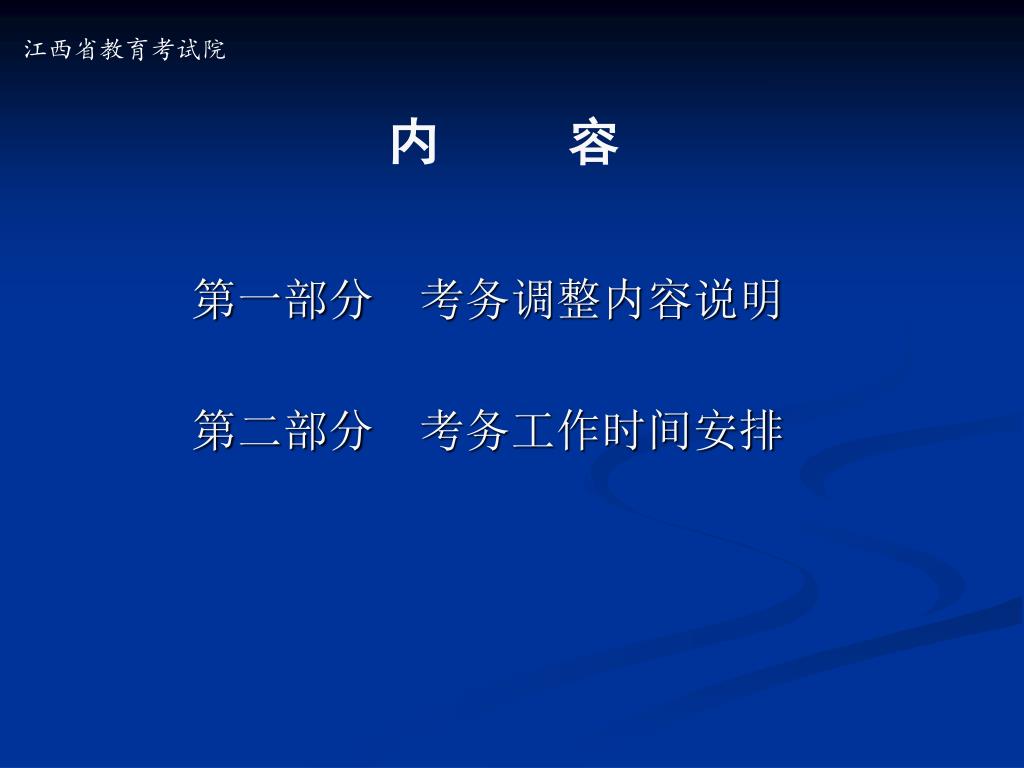 江西省教育考试院

内　　容

第一部分　考务调整内容说明

第二部分　考务工作时间安排